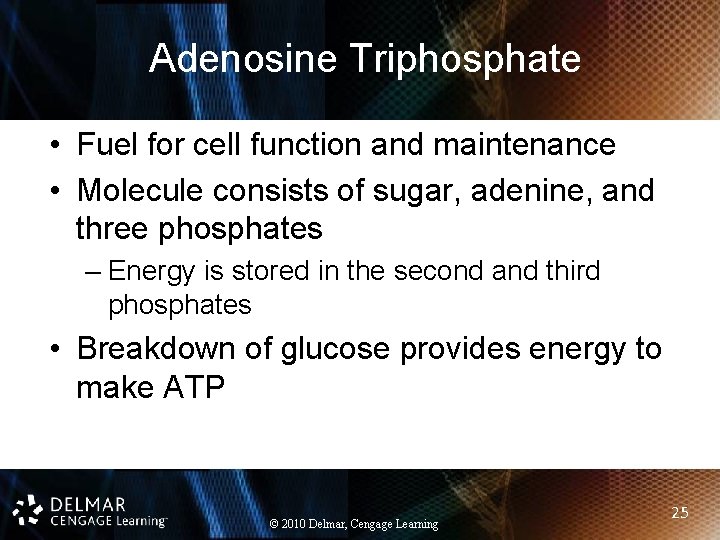 Adenosine Triphosphate

• Fuel for cell function and maintenance
• Molecule consists of sugar, adenine, and three phosphates
– Energy is stored in the second and third phosphates
• Breakdown of glucose provides energy to make ATP

DELMAR
CENGAGE Learning™

© 2010 Delmar, Cengage Learning

25